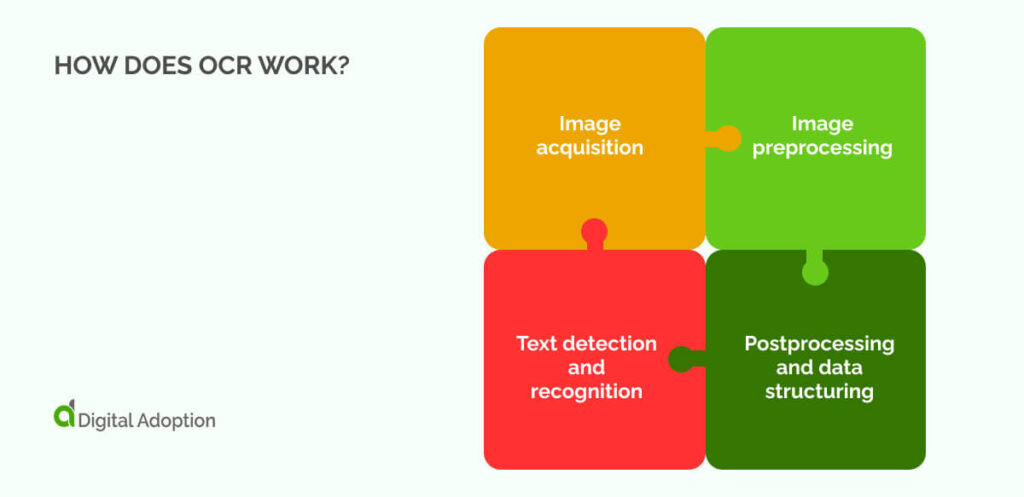 HOW DOES OCR WORK?

Image acquisition

Image preprocessing

Text detection and recognition

Postprocessing and data structuring

Digital Adoption